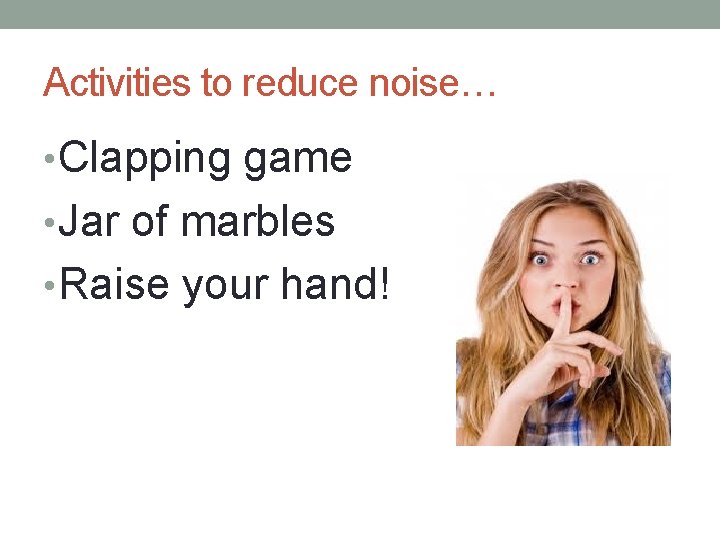 Activities to reduce noise…

• Clapping game
• Jar of marbles
• Raise your hand!